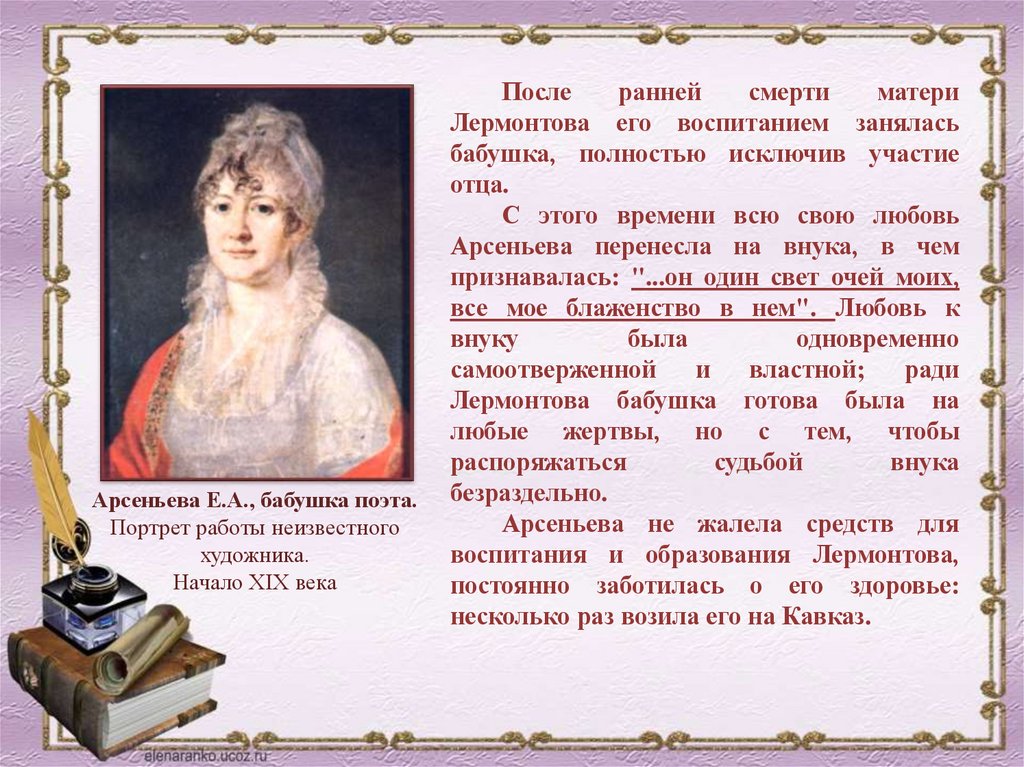 Арсеньева Е.А., бабушка поэта.
Портрет работы неизвестного художника.
Начало XIX века

После ранней смерти матери Лермонтова его воспитанием занялась бабушка, полностью исключив участие отца.

С этого времени всю свою любовь Арсеньева перенесла на внука, в чем признавалась: "...он один свет очей моих, все мое блаженство в нем". Любовь к внуку была одновременно самоотверженной и властной; ради Лермонтова бабушка готова была на любые жертвы, но с тем, чтобы распоряжаться судьбой внука безраздельно.

Арсеньева не жалела средств для воспитания и образования Лермонтова, постоянно заботилась о его здоровье: несколько раз возила его на Кавказ.

elenaranko.ucoz.ru